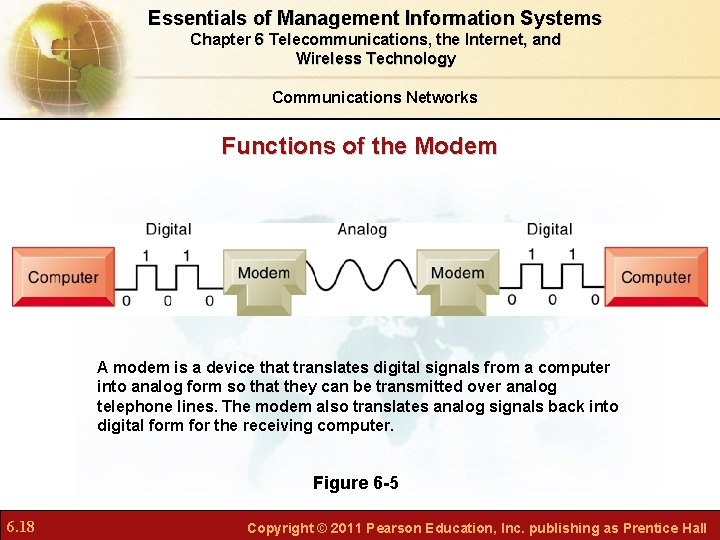 Essentials of Management Information Systems
Chapter 6 Telecommunications, the Internet, and Wireless Technology

Communications Networks

Functions of the Modem

Digital

Analog

Digital

Computer

1 1

0 0 0

Modem

Modem

1 1

0 0 0

Computer

A modem is a device that translates digital signals from a computer into analog form so that they can be transmitted over analog telephone lines. The modem also translates analog signals back into digital form for the receiving computer.

Figure 6-5

6.18

Copyright © 2011 Pearson Education, Inc. publishing as Prentice Hall